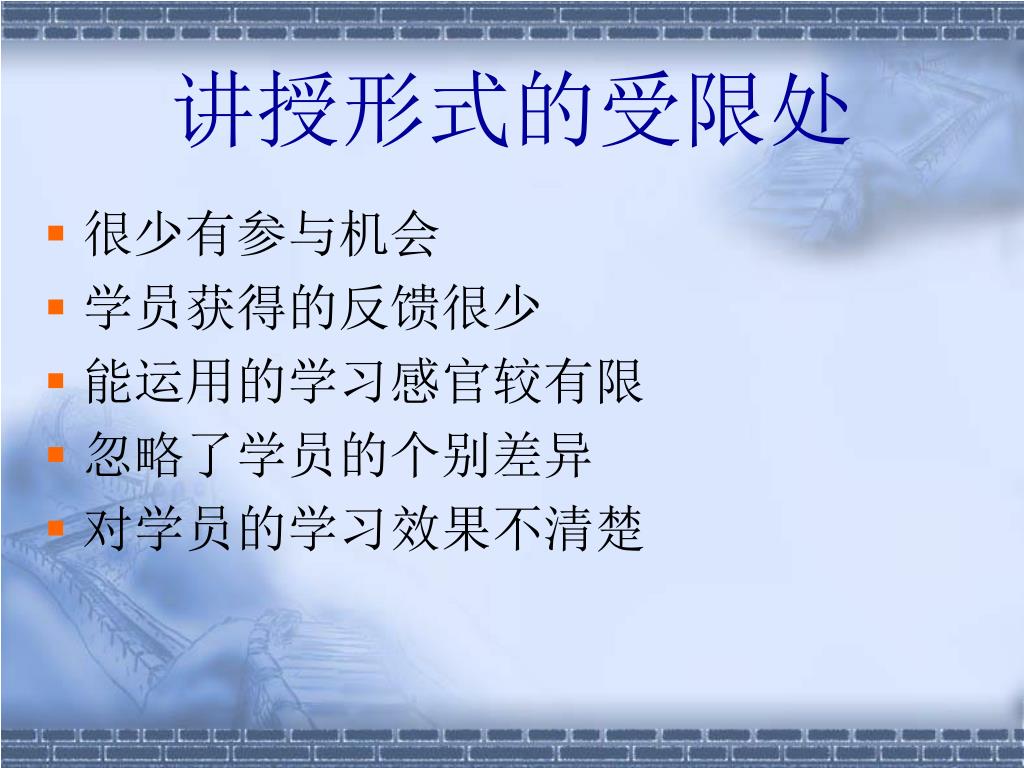 讲授形式的受限处

- 很少有参与机会
- 学员获得的反馈很少
- 能运用的学习感官较有限
- 忽略了学员的个别差异
- 对学员的学习效果不清楚